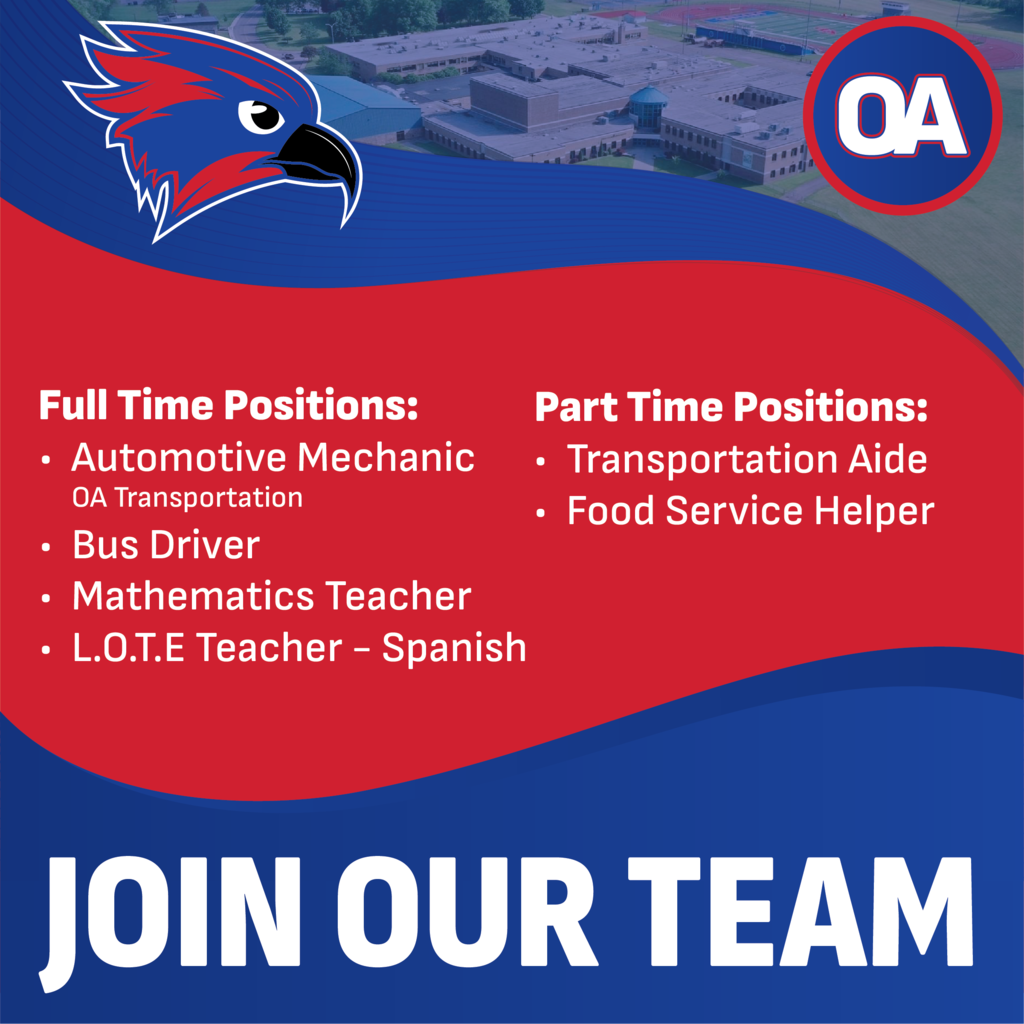 OA

Full Time Positions:
• Automotive Mechanic
OA Transportation
• Bus Driver
• Mathematics Teacher
• L.O.T.E Teacher – Spanish

Part Time Positions:
• Transportation Aide
• Food Service Helper

JOIN OUR TEAM